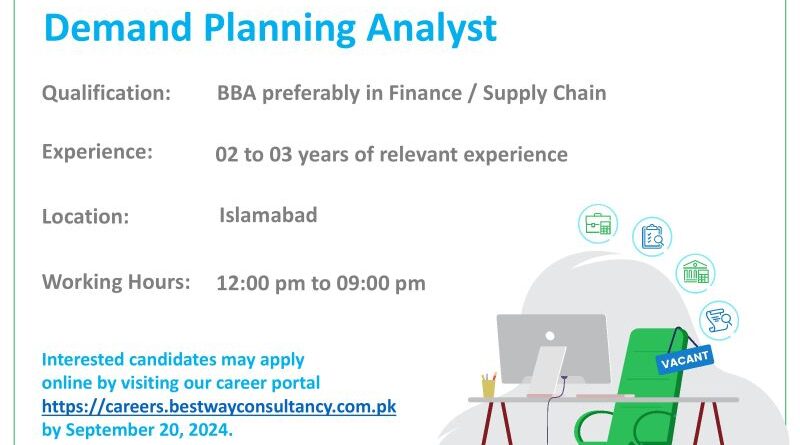 Demand Planning Analyst

Qualification: BBA preferably in Finance / Supply Chain

Experience: 02 to 03 years of relevant experience

Location: Islamabad

Working Hours: 12:00 pm to 09:00 pm

Interested candidates may apply online by visiting our career portal https://careers.bestwayconsultancy.com.pk by September 20, 2024.

VACANT